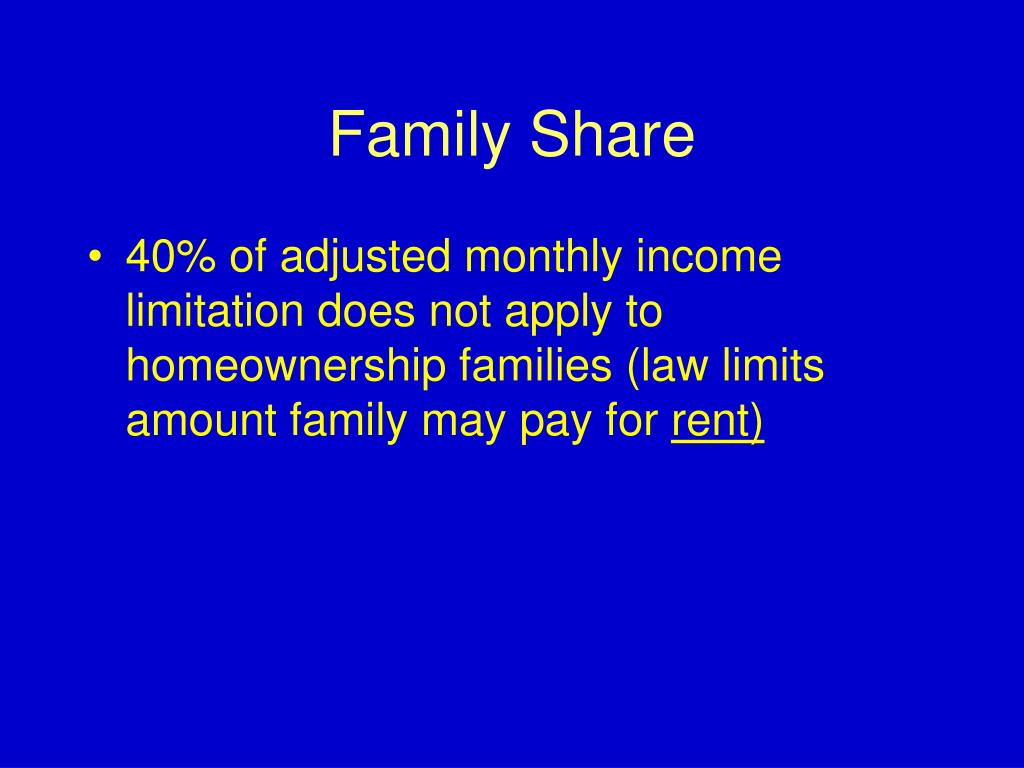 Family Share

• 40% of adjusted monthly income limitation does not apply to homeownership families (law limits amount family may pay for rent)